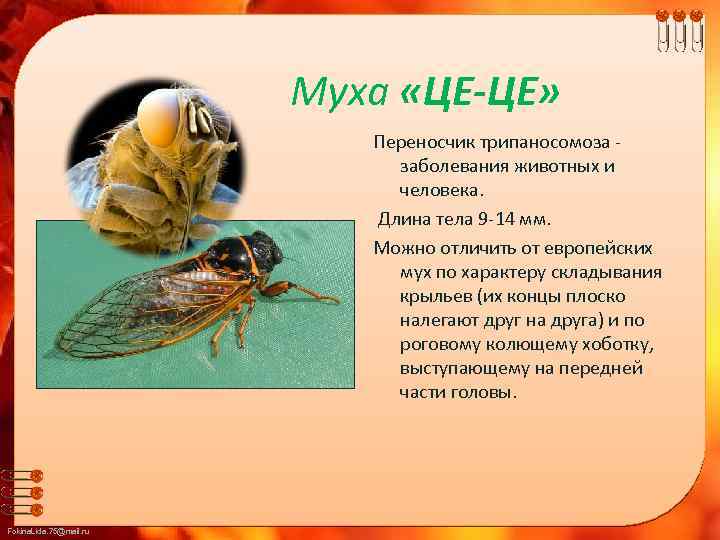 Муха «ЦЕ-ЦЕ»

Переносчик трипаносомоза - заболевания животных и человека.

Длина тела 9-14 мм.

Можно отличить от европейских мух по характеру складывания крыльев (их концы плоско налегают друг на друга) и по роговому колющему хоботку, выступающему на передней части головы.

FokinaLida.75@mail.ru